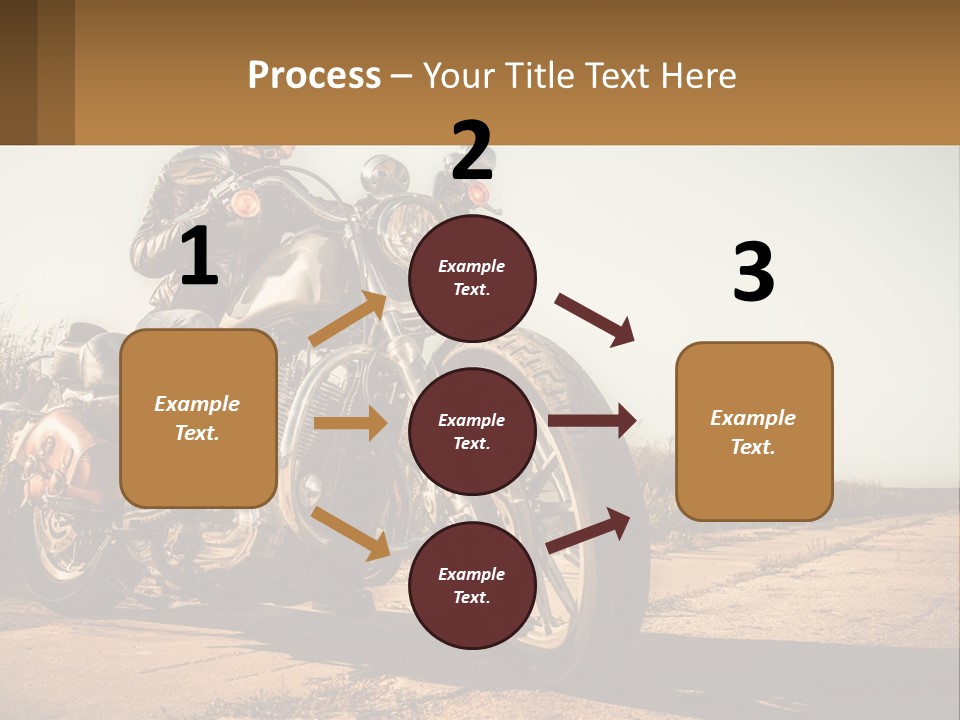 Process – Your Title Text Here

1

Example Text.

2

Example Text.

Example Text.

Example Text.

3

Example Text.